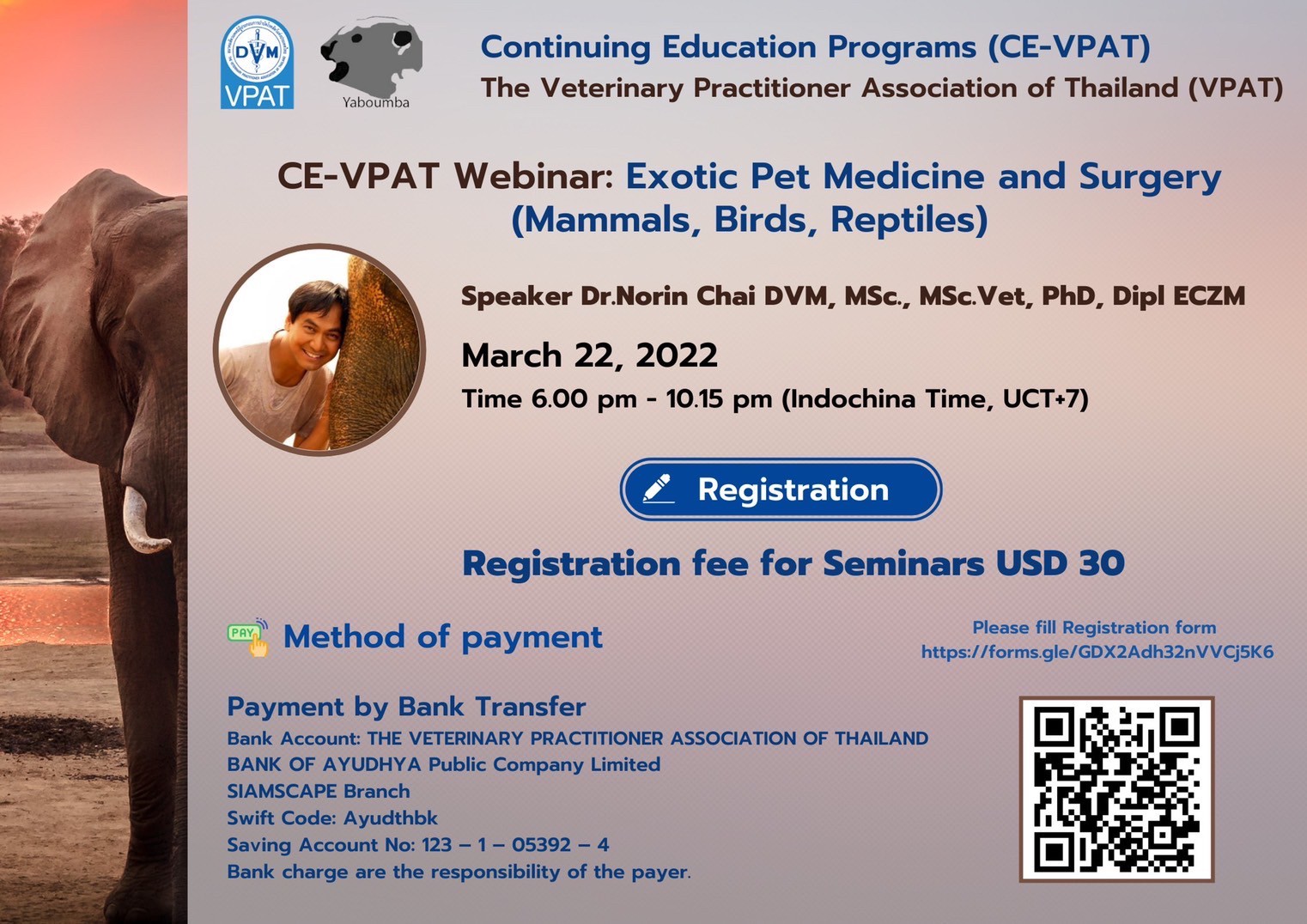 DVM
VPAT

Yaboumba

Continuing Education Programs (CE-VPAT)
The Veterinary Practitioner Association of Thailand (VPAT)

CE-VPAT Webinar: Exotic Pet Medicine and Surgery (Mammals, Birds, Reptiles)

Speaker Dr.Norin Chai DVM, MSc., MSc.Vet, PhD, Dipl ECZM

March 22, 2022

Time 6.00 pm - 10.15 pm (Indochina Time, UCT+7)

Registration

Registration fee for Seminars USD 30

PAY

Method of payment

Please fill Registration form
https://forms.gle/GDX2Adh32nVVCj5K6

Payment by Bank Transfer
Bank Account: THE VETERINARY PRACTITIONER ASSOCIATION OF THAILAND
BANK OF AYUDHYA Public Company Limited
SIAMSCAPE Branch
Swift Code: Ayudthbk
Saving Account No: 123 – 1 – 05392 – 4
Bank charge are the responsibility of the payer.